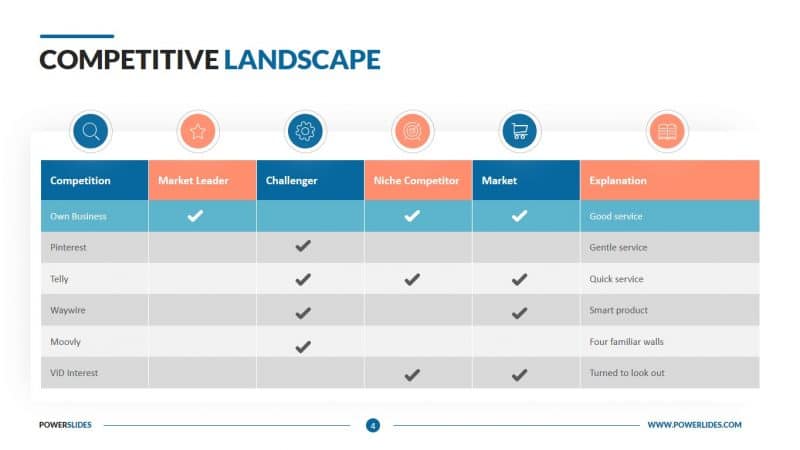 COMPETITIVE LANDSCAPE

| Competition | Market Leader | Challenger | Niche Competitor | Market | Explanation |
|---|---|---|---|---|---|
| Own Business | ✔ | | ✔ | ✔ | Good service |
| Pinterest | | ✔ | | | Gentle service |
| Telly | | ✔ | ✔ | ✔ | Quick service |
| Waywire | | ✔ | | ✔ | Smart product |
| Moovly | | ✔ | | | Four familiar walls |
| VID Interest | | | ✔ | ✔ | Turned to look out |

POWERSLIDES 4 WWW.POWERLIDES.COM